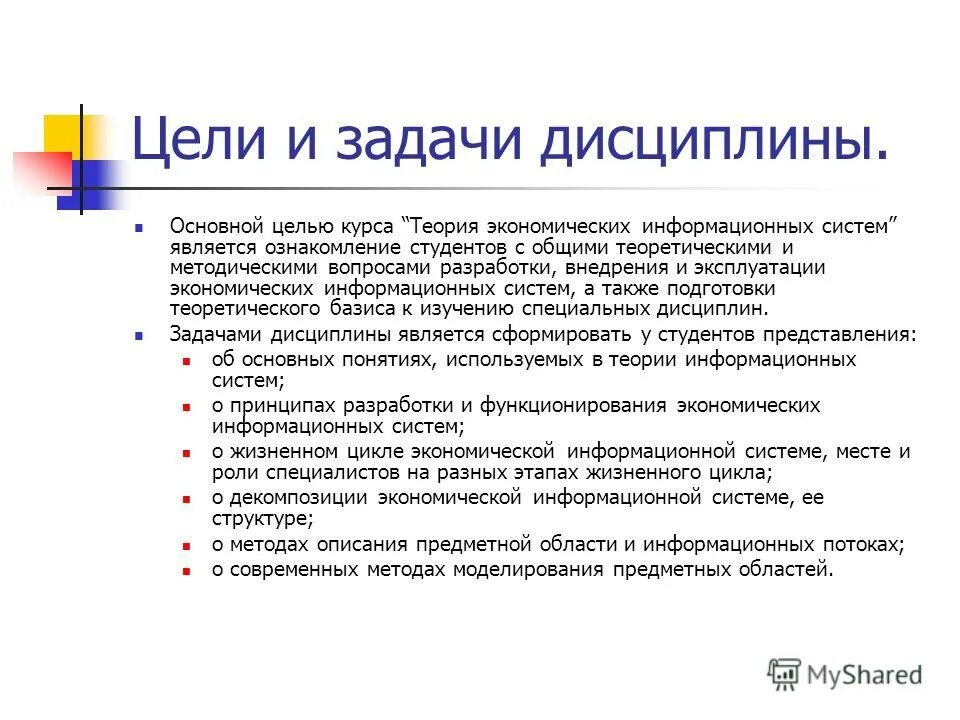 Цели и задачи дисциплины.

Основной целью курса “Теория экономических информационных систем” является ознакомление студентов с общими теоретическими и методическими вопросами разработки, внедрения и эксплуатации экономических информационных систем, а также подготовки теоретического базиса к изучению специальных дисциплин.

Задачами дисциплины является сформировать у студентов представления:

об основных понятиях, используемых в теории информационных систем;

о принципах разработки и функционирования экономических информационных систем;

о жизненном цикле экономической информационной системе, месте и роли специалистов на разных этапах жизненного цикла;

о декомпозиции экономической информационной системе, ее структуре;

о методах описания предметной области и информационных потоках;

о современных методах моделирования предметных областей.

MyShared